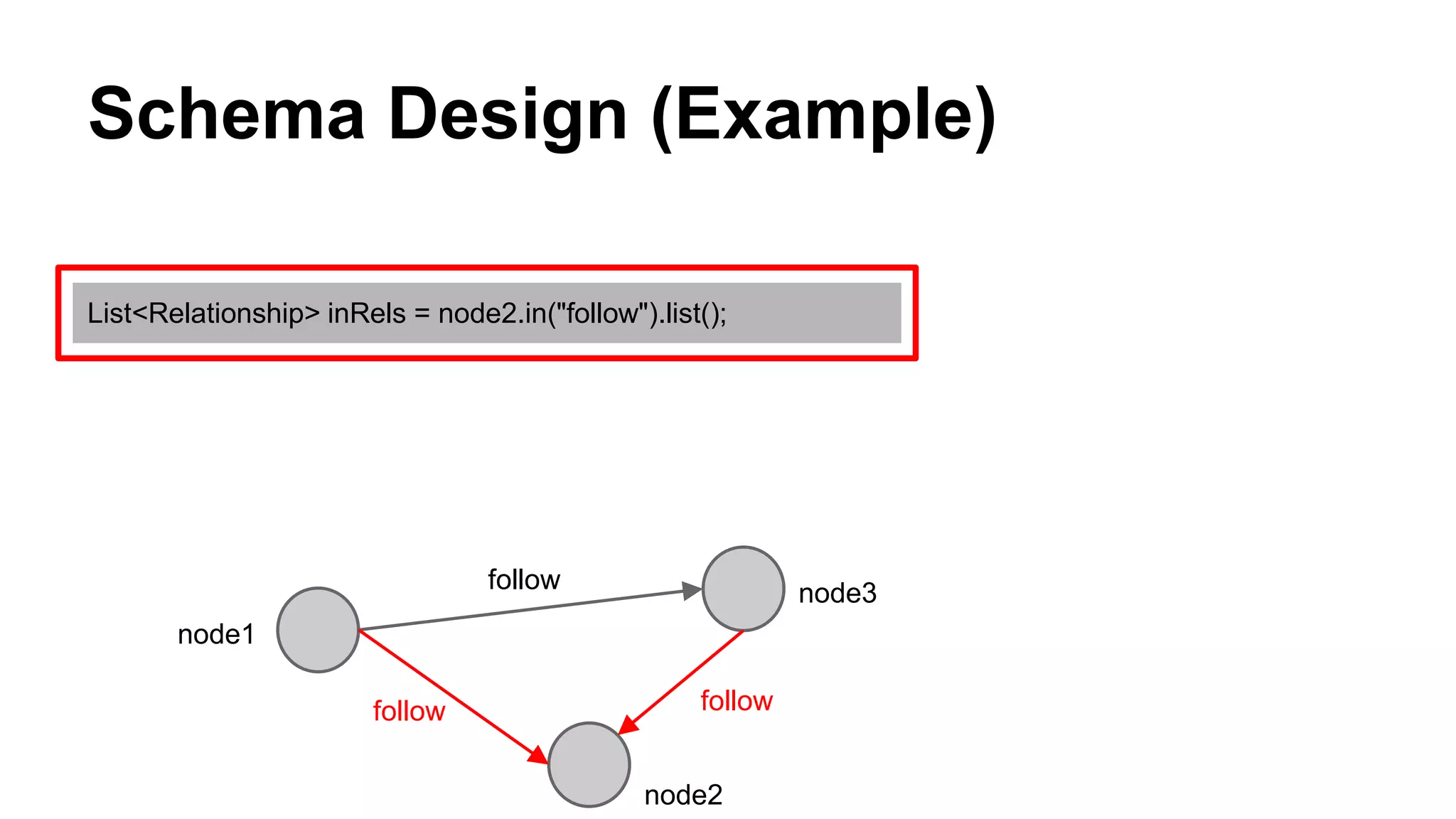 Schema Design (Example)

List<Relationship> inRels = node2.in("follow").list();

follow

node3

node1

follow

follow

node2